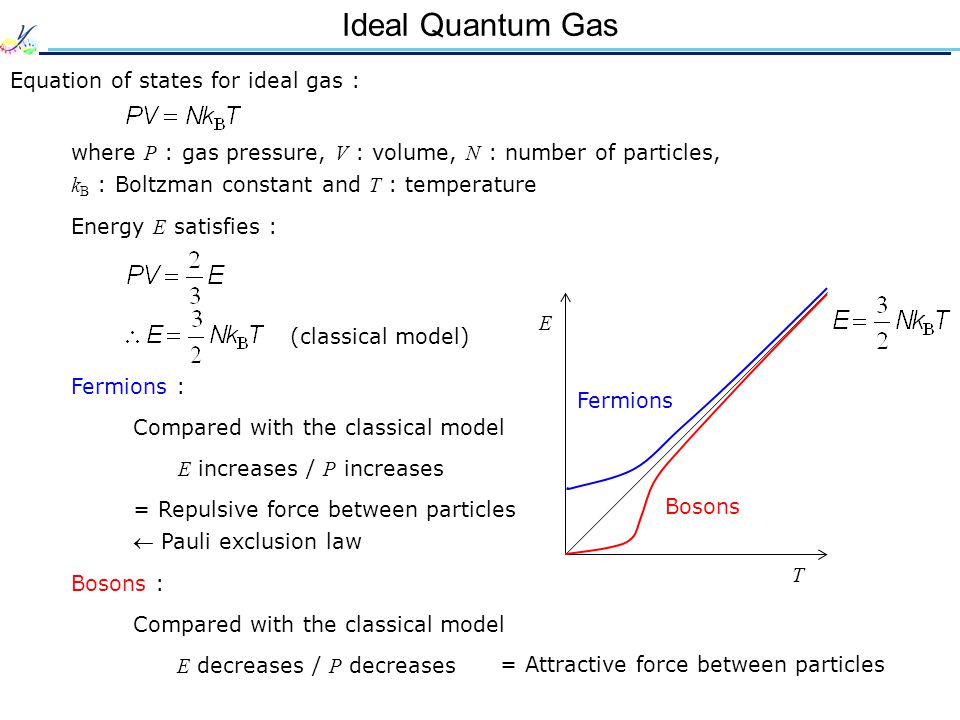 Ideal Quantum Gas

Equation of states for ideal gas :

$PV = Nk_BT$

where $P$ : gas pressure, $V$ : volume, $N$ : number of particles, $k_B$ : Boltzman constant and $T$ : temperature

Energy $E$ satisfies :

$PV = \frac{2}{3}E$

$\therefore E = \frac{3}{2}Nk_BT$ (classical model)

Fermions :

Compared with the classical model

$E$ increases / $P$ increases

= Repulsive force between particles
$\leftarrow$ Pauli exclusion law

Bosons :

Compared with the classical model

$E$ decreases / $P$ decreases = Attractive force between particles

$E$

$E = \frac{3}{2}Nk_BT$

Fermions

Bosons

$T$